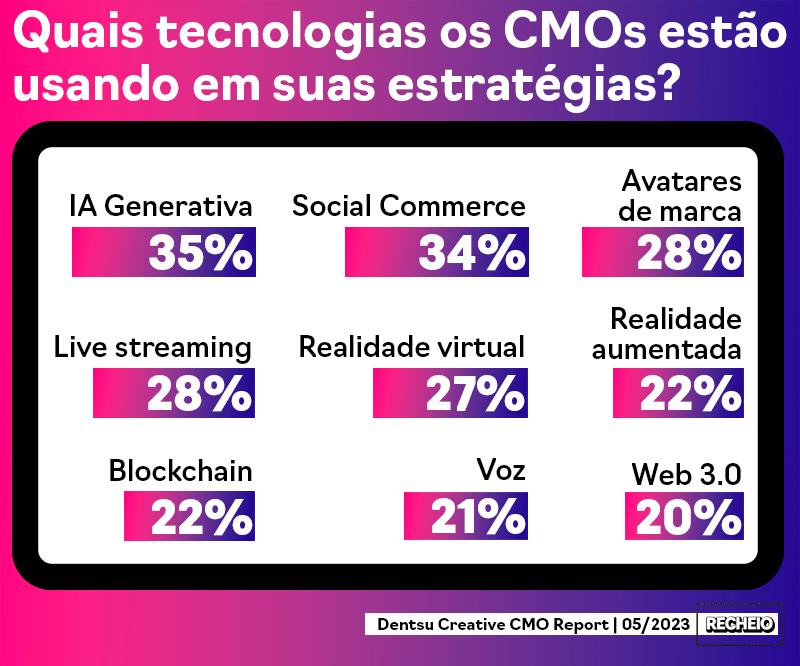 Quais tecnologias os CMOs estão usando em suas estratégias?

IA Generativa
35%

Social Commerce
34%

Avatares de marca
28%

Live streaming
28%

Realidade virtual
27%

Realidade aumentada
22%

Blockchain
22%

Voz
21%

Web 3.0
20%

Dentsu Creative CMO Report | 05/2023

RECHEIO